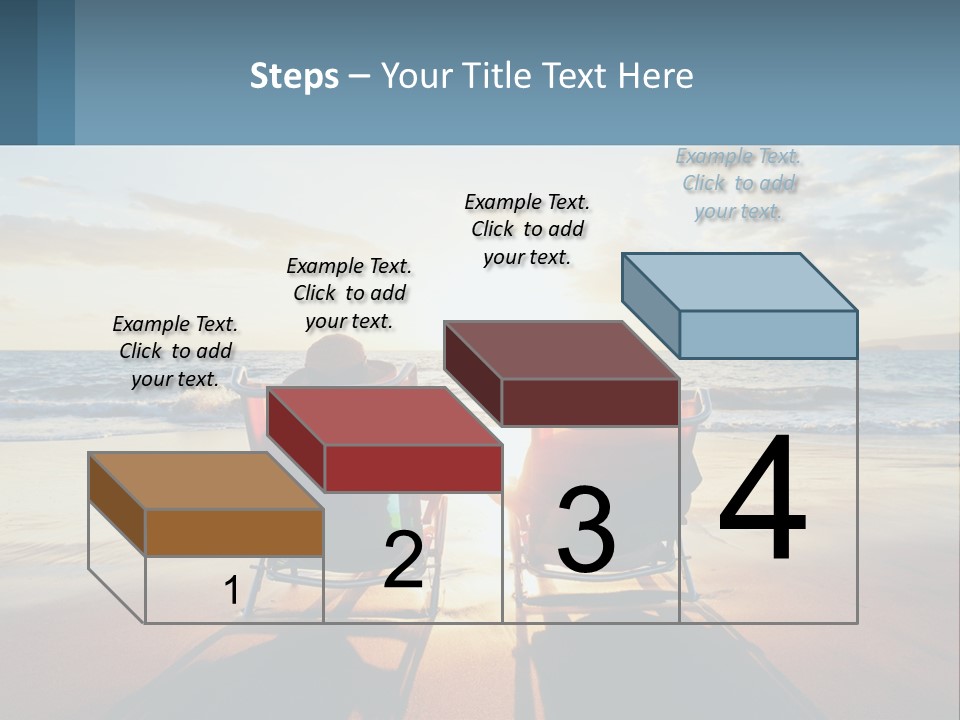 Steps – Your Title Text Here

Example Text. Click to add your text.

Example Text. Click to add your text.

Example Text. Click to add your text.

Example Text. Click to add your text.

1

2

3

4